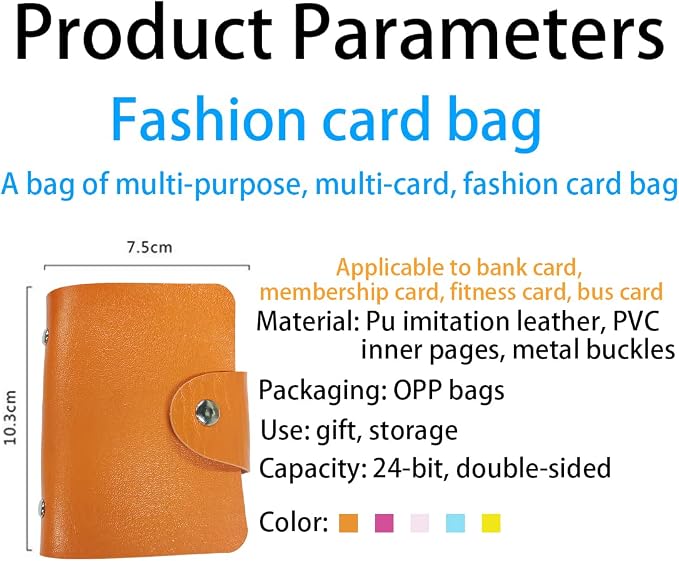 Product Parameters

Fashion card bag

A bag of multi-purpose, multi-card, fashion card bag

7.5cm

10.3cm

Applicable to bank card, membership card, fitness card, bus card

Material: Pu imitation leather, PVC inner pages, metal buckles

Packaging: OPP bags

Use: gift, storage

Capacity: 24-bit, double-sided

Color: